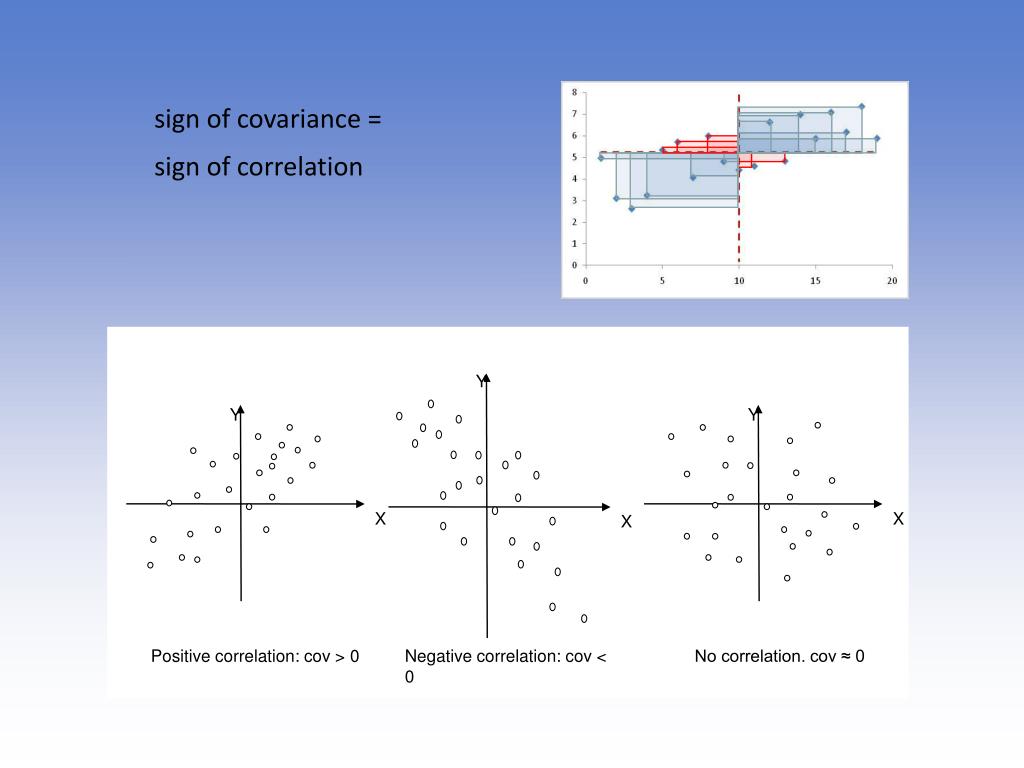 sign of covariance =
sign of correlation

8
7
6
5
4
3
2
1
0
0 5 10 15 20

Y
X
Positive correlation: cov > 0

Y
X
Negative correlation: cov < 0

Y
X
No correlation. cov ≈ 0